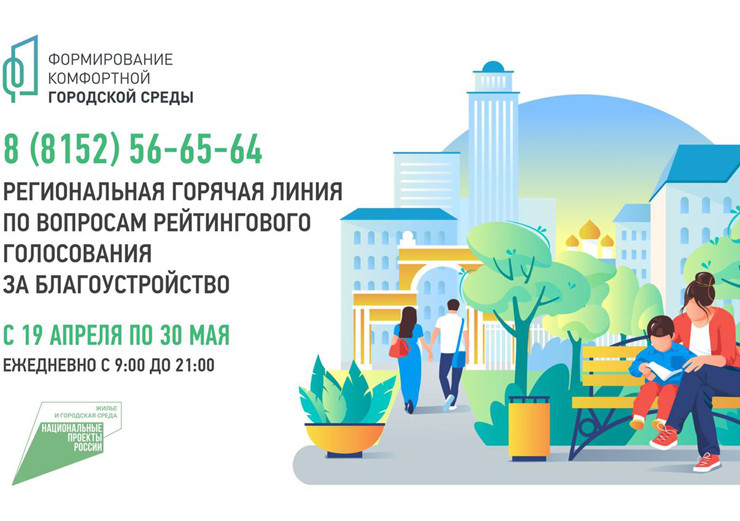 ФОРМИРОВАНИЕ КОМФОРТНОЙ ГОРОДСКОЙ СРЕДЫ

8 (8152) 56-65-64

РЕГИОНАЛЬНАЯ ГОРЯЧАЯ ЛИНИЯ ПО ВОПРОСАМ РЕЙТИНГОВОГО ГОЛОСОВАНИЯ ЗА БЛАГОУСТРОЙСТВО

С 19 АПРЕЛЯ ПО 30 МАЯ

ЕЖЕДНЕВНО С 9:00 ДО 21:00

ЖИЛЬЕ И ГОРОДСКАЯ СРЕДА

НАЦИОНАЛЬНЫЕ ПРОЕКТЫ РОССИИ